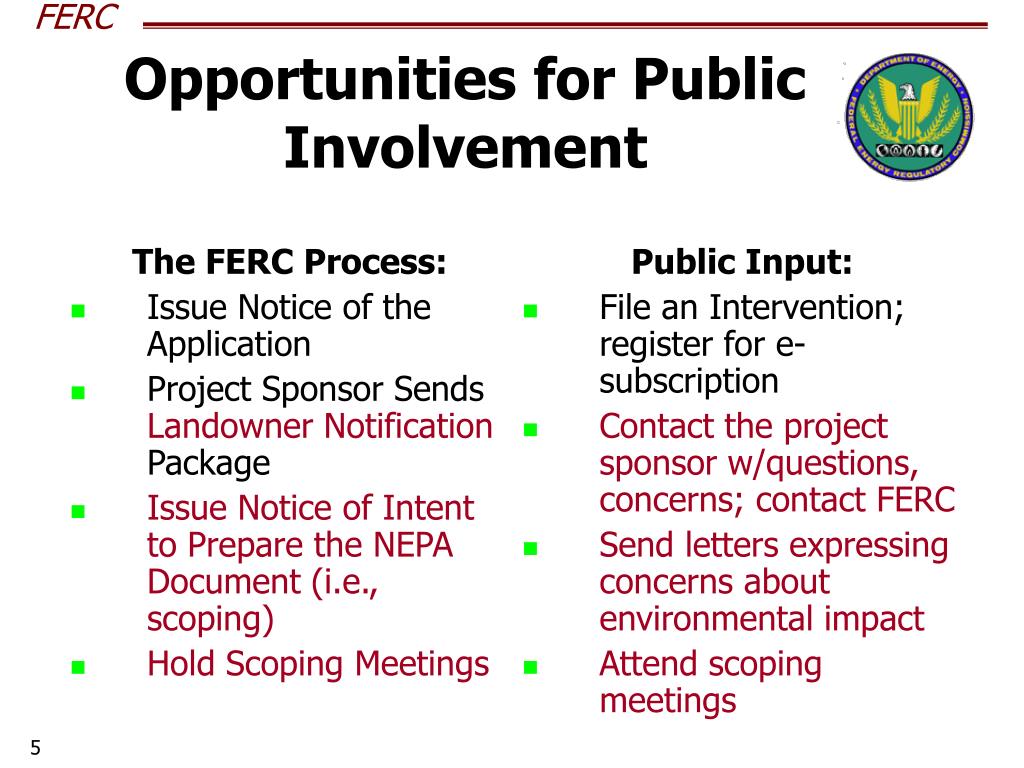 FERC

Opportunities for Public Involvement

DEPARTMENT OF ENERGY
FEDERAL ENERGY REGULATORY COMMISSION

The FERC Process:

- Issue Notice of the Application
- Project Sponsor Sends Landowner Notification Package
- Issue Notice of Intent to Prepare the NEPA Document (i.e., scoping)
- Hold Scoping Meetings

Public Input:

- File an Intervention; register for e-subscription
- Contact the project sponsor w/questions, concerns; contact FERC
- Send letters expressing concerns about environmental impact
- Attend scoping meetings

5